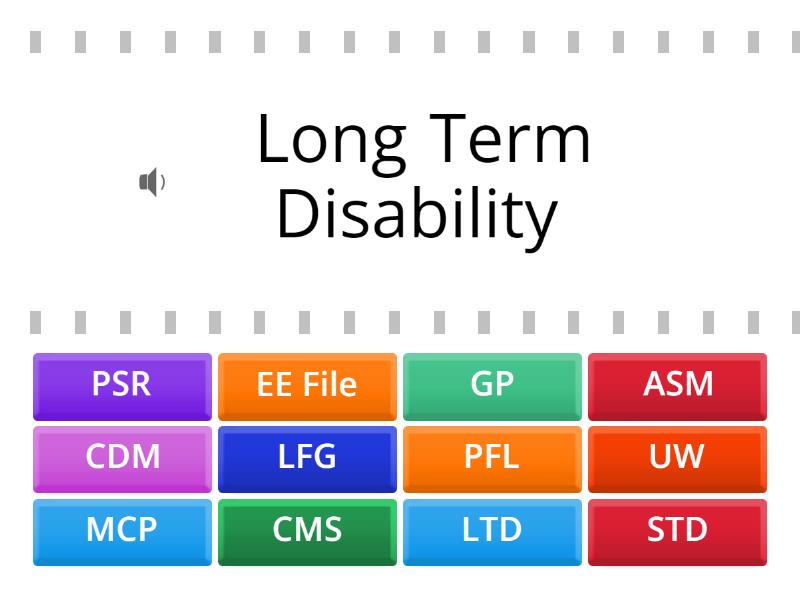 Long Term Disability

PSR
EE File
GP
ASM
CDM
LFG
PFL
UW
MCP
CMS
LTD
STD